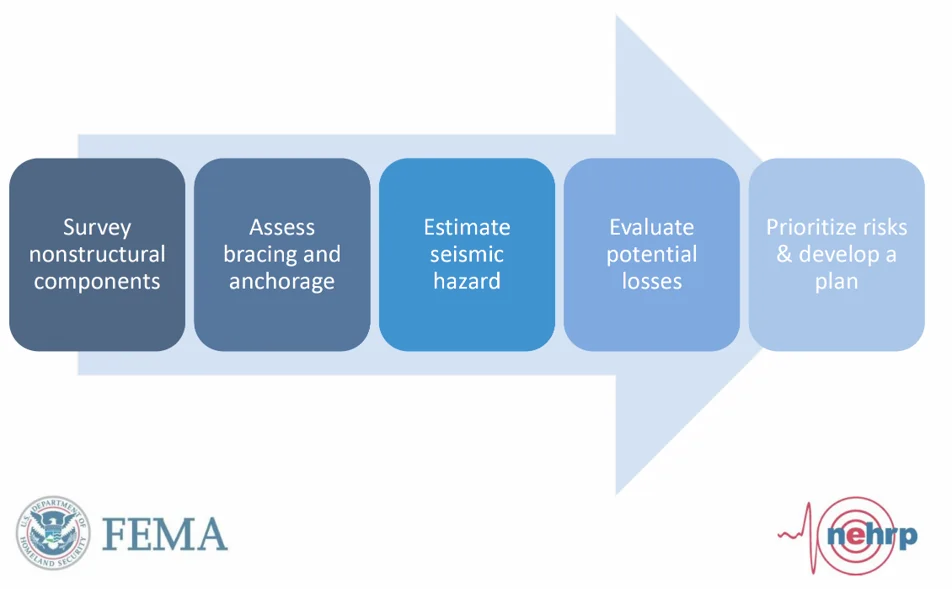 Survey nonstructural components

Assess bracing and anchorage

Estimate seismic hazard

Evaluate potential losses

Prioritize risks & develop a plan

U.S. DEPARTMENT OF HOMELAND SECURITY

FEMA

nehrp